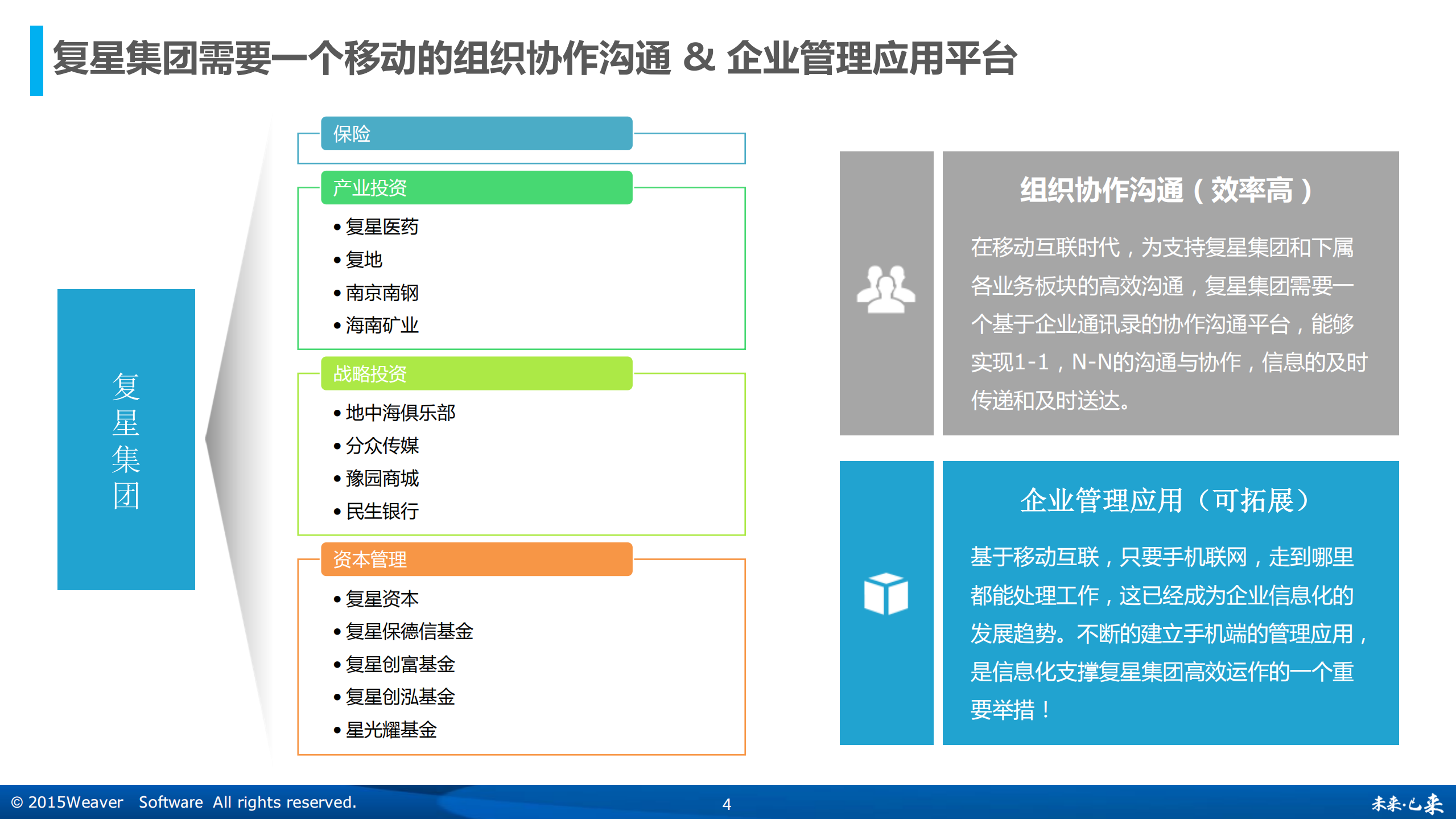 复星集团需要一个移动的组织协作沟通 & 企业管理应用平台

复星集团

保险

产业投资
• 复星医药
• 复地
• 南京南钢
• 海南矿业

战略投资
• 地中海俱乐部
• 分众传媒
• 豫园商城
• 民生银行

资本管理
• 复星资本
• 复星保德信基金
• 复星创富基金
• 复星创泓基金
• 星光耀基金

组织协作沟通（效率高）

在移动互联时代，为支持复星集团和下属各业务板块的高效沟通，复星集团需要一个基于企业通讯录的协作沟通平台，能够实现1-1，N-N的沟通与协作，信息的及时传递和及时送达。

企业管理应用（可拓展）

基于移动互联，只要手机联网，走到哪里都能处理工作，这已经成为企业信息化的发展趋势。不断的建立手机端的管理应用，是信息化支撑复星集团高效运作的一个重要举措！

© 2015Weaver Software All rights reserved.

4

未来·已来